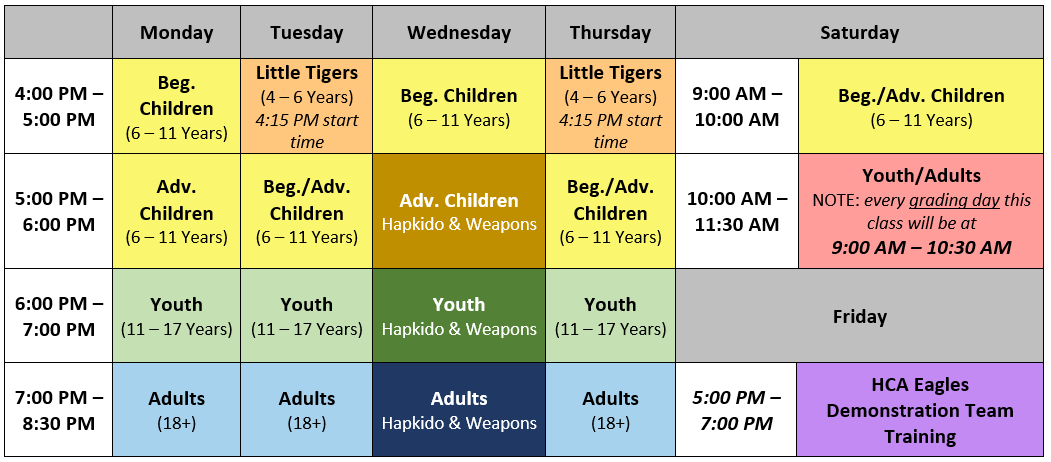 | | Monday | Tuesday | Wednesday | Thursday | Saturday | |
|---|---|---|---|---|---|---|
| 4:00 PM – 5:00 PM | Beg. Children (6 – 11 Years) | Little Tigers (4 – 6 Years) 4:15 PM start time | Beg. Children (6 – 11 Years) | Little Tigers (4 – 6 Years) 4:15 PM start time | 9:00 AM – 10:00 AM | Beg./Adv. Children (6 – 11 Years) |
| 5:00 PM – 6:00 PM | Adv. Children (6 – 11 Years) | Beg./Adv. Children (6 – 11 Years) | Adv. Children Hapkido & Weapons | Beg./Adv. Children (6 – 11 Years) | 10:00 AM – 11:30 AM | Youth/Adults NOTE: every grading day this class will be at 9:00 AM – 10:30 AM |
| 6:00 PM – 7:00 PM | Youth (11 – 17 Years) | Youth (11 – 17 Years) | Youth Hapkido & Weapons | Youth (11 – 17 Years) | Friday | |
| 7:00 PM – 8:30 PM | Adults (18+) | Adults (18+) | Adults Hapkido & Weapons | Adults (18+) | 5:00 PM – 7:00 PM | HCA Eagles Demonstration Team Training |